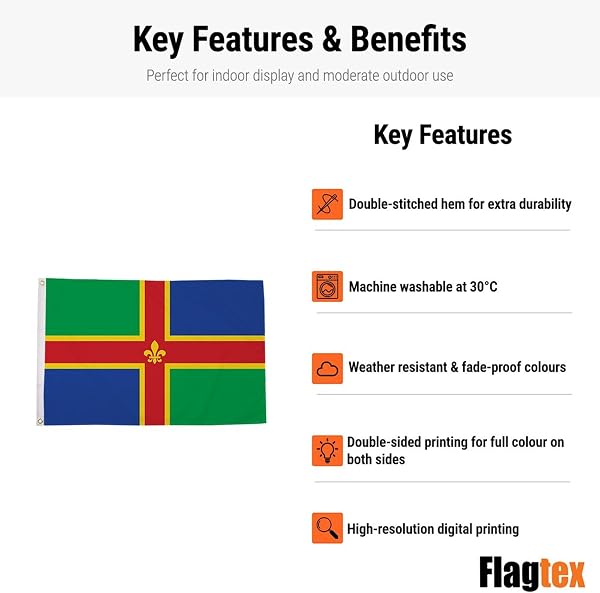 Key Features & Benefits

Perfect for indoor display and moderate outdoor use

Key Features

Double-stitched hem for extra durability

Machine washable at 30°C

Weather resistant & fade-proof colours

Double-sided printing for full colour on both sides

High-resolution digital printing

Flagtex